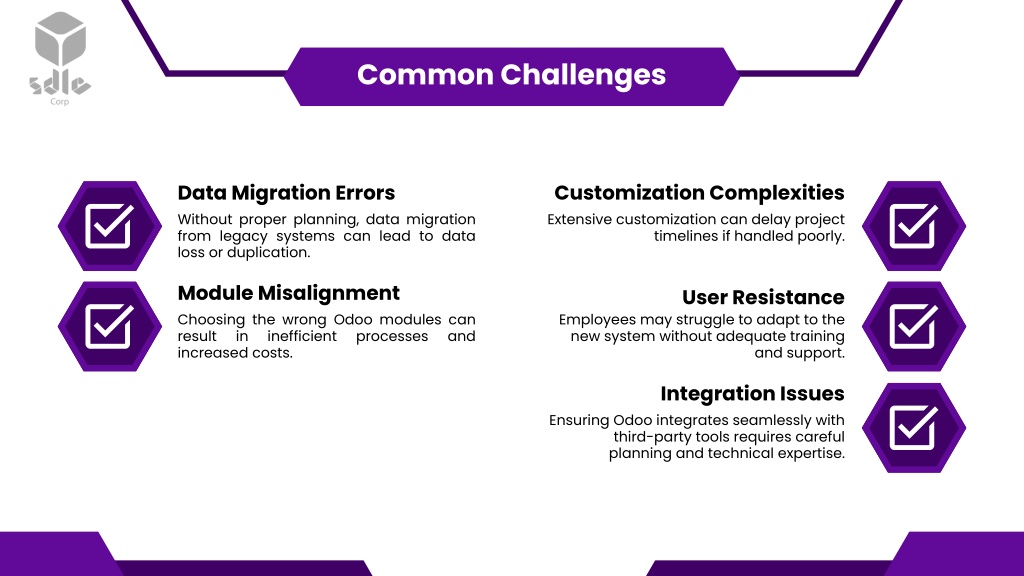 sdlc
Corp

Common Challenges

Data Migration Errors
Without proper planning, data migration from legacy systems can lead to data loss or duplication.

Module Misalignment
Choosing the wrong Odoo modules can result in inefficient processes and increased costs.

Customization Complexities
Extensive customization can delay project timelines if handled poorly.

User Resistance
Employees may struggle to adapt to the new system without adequate training and support.

Integration Issues
Ensuring Odoo integrates seamlessly with third-party tools requires careful planning and technical expertise.